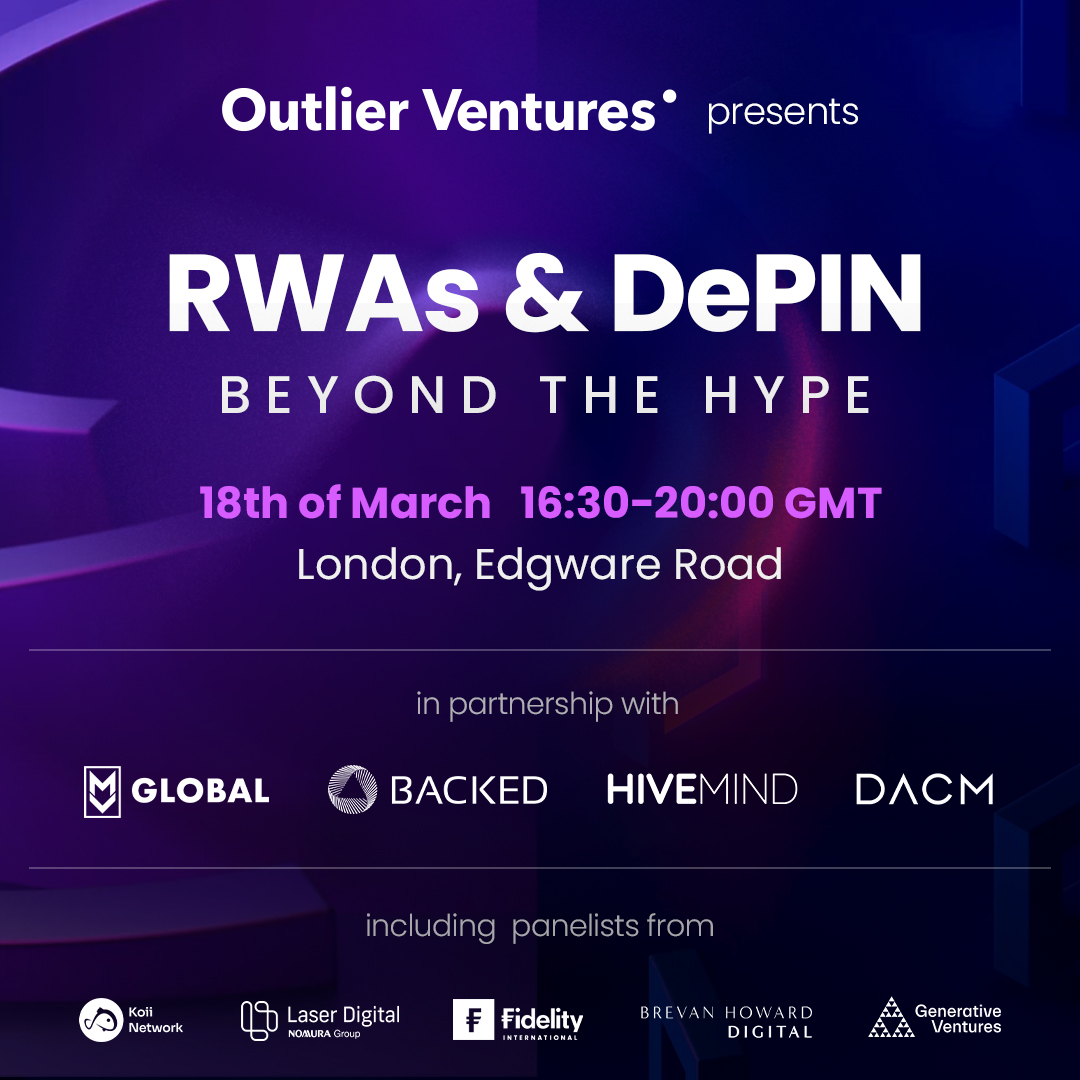 Outlier Ventures presents

RWAs & DePIN
BEYOND THE HYPE

18th of March 16:30-20:00 GMT
London, Edgware Road

in partnership with

GLOBAL BACKED HIVEMIND DACM

including panelists from

Koii Network Laser Digital NOMURA Group Fidelity INTERNATIONAL BREVAN HOWARD DIGITAL Generative Ventures